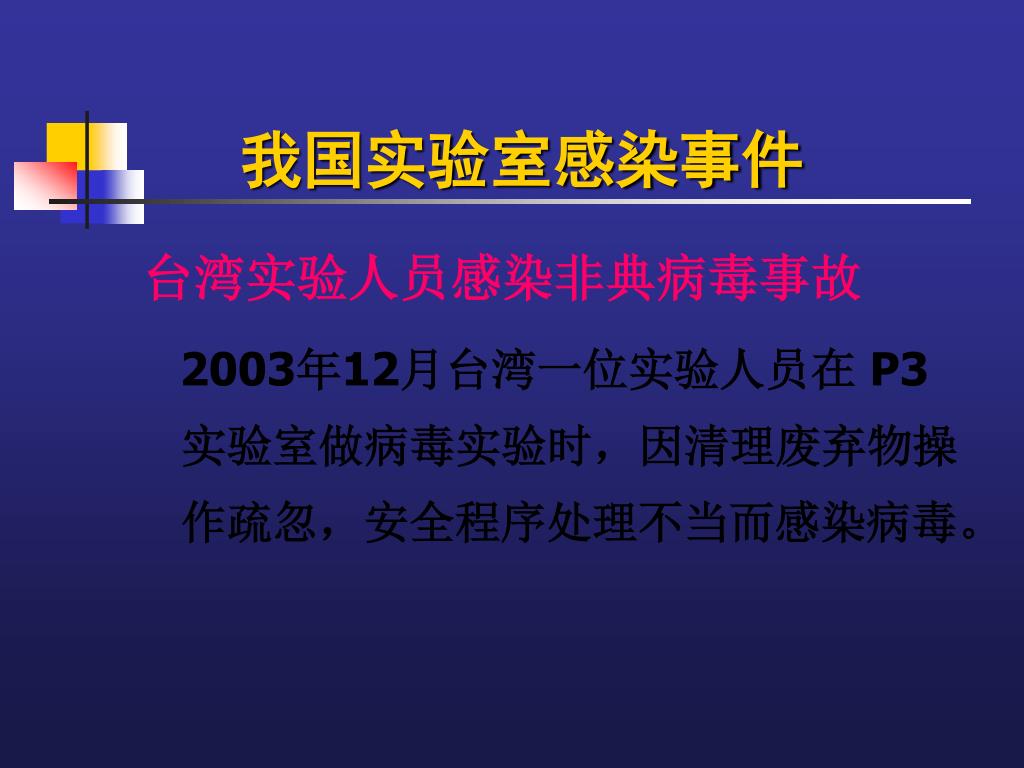 我国实验室感染事件

台湾实验人员感染非典病毒事故

2003年12月台湾一位实验人员在 P3 实验室做病毒实验时，因清理废弃物操作疏忽，安全程序处理不当而感染病毒。